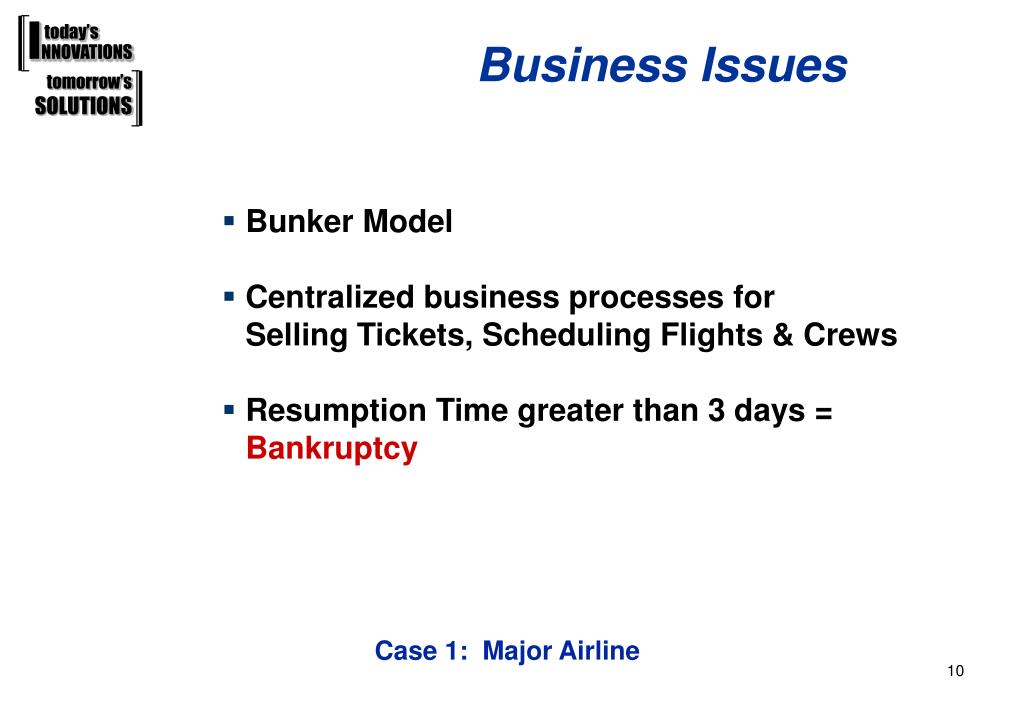 today's
INNOVATIONS
tomorrow's
SOLUTIONS

Business Issues

▪ Bunker Model

▪ Centralized business processes for Selling Tickets, Scheduling Flights & Crews

▪ Resumption Time greater than 3 days = Bankruptcy

Case 1: Major Airline

10